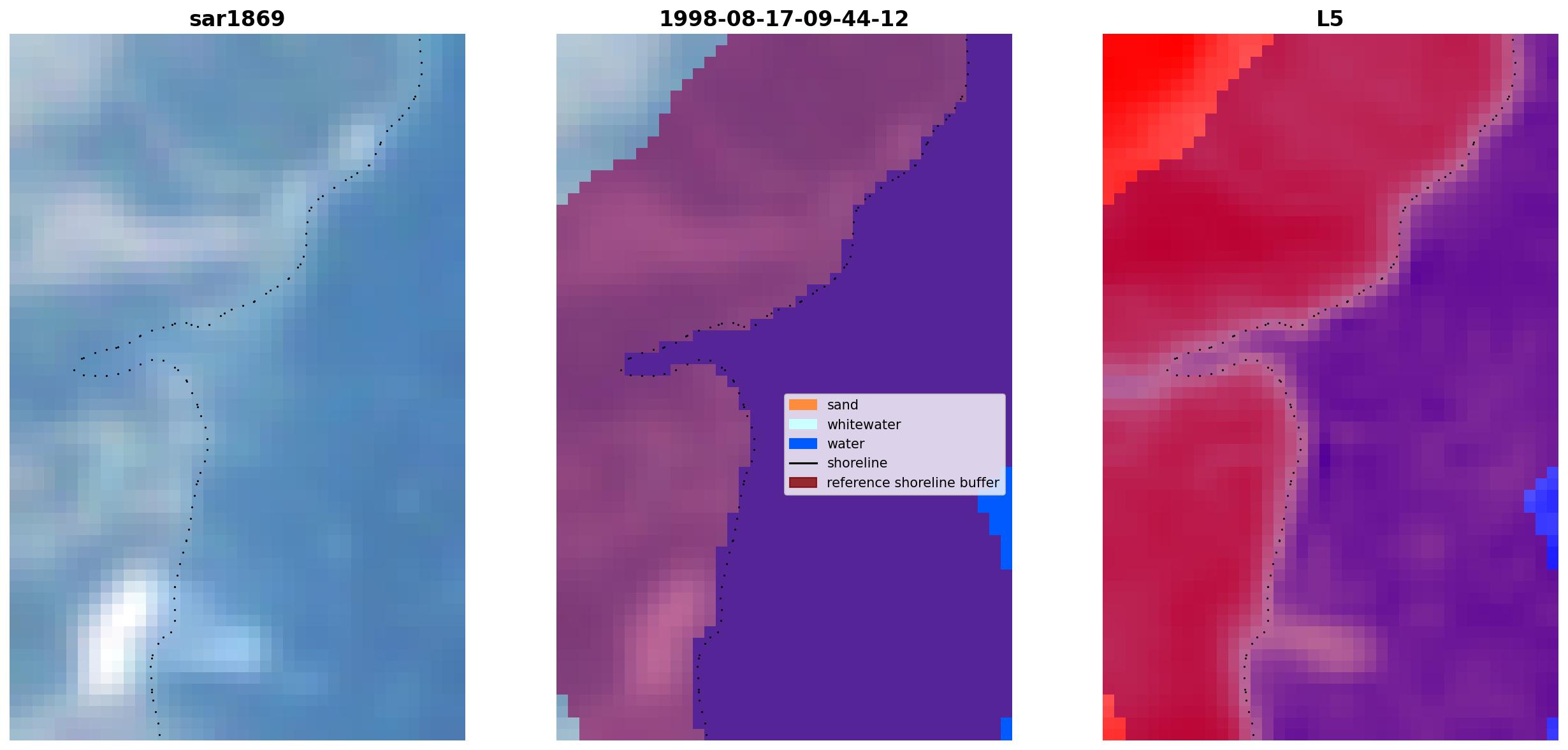 sar1869

1998-08-17-09-44-12

sand
whitewater
water
shoreline
reference shoreline buffer

L5